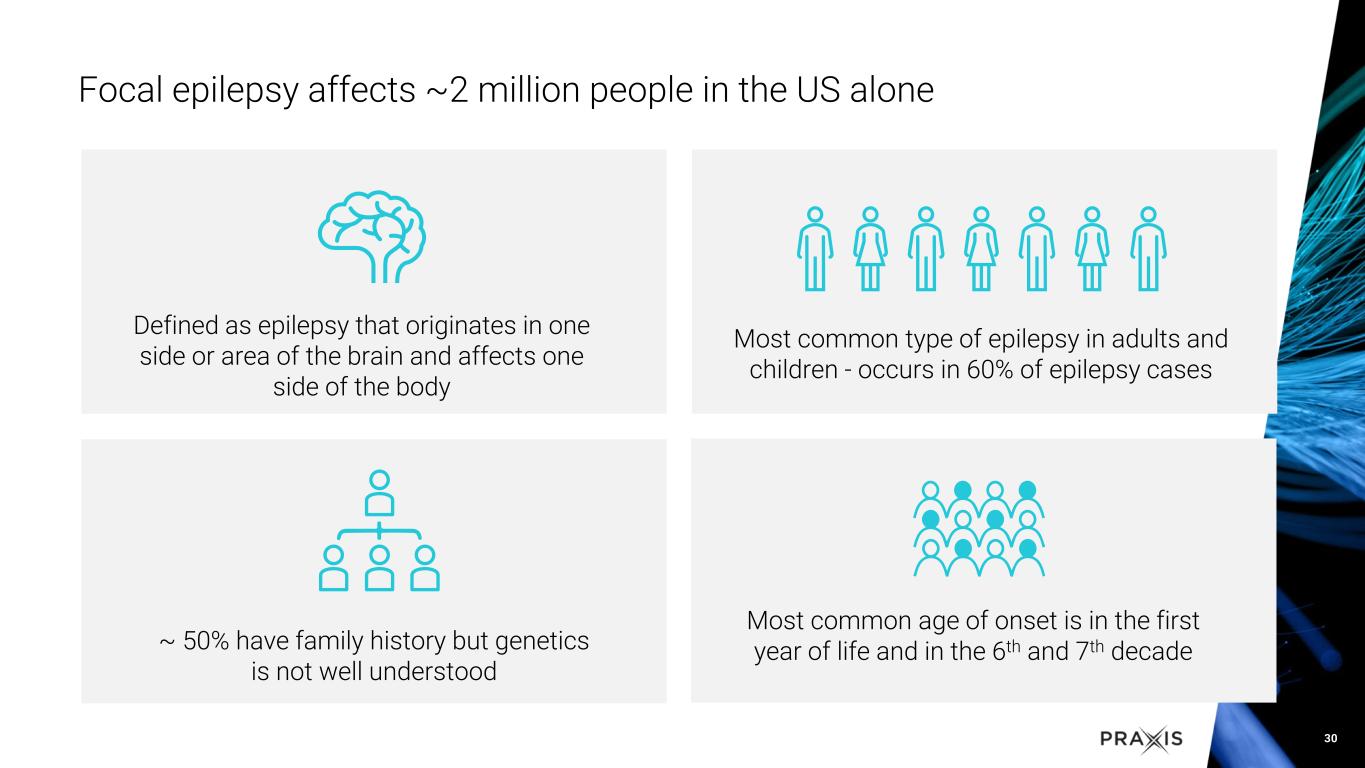 Focal epilepsy affects ~2 million people in the US alone

Defined as epilepsy that originates in one side or area of the brain and affects one side of the body

Most common type of epilepsy in adults and children - occurs in 60% of epilepsy cases

~ 50% have family history but genetics is not well understood

Most common age of onset is in the first year of life and in the 6$^{th}$ and 7$^{th}$ decade

PRAXIS

30